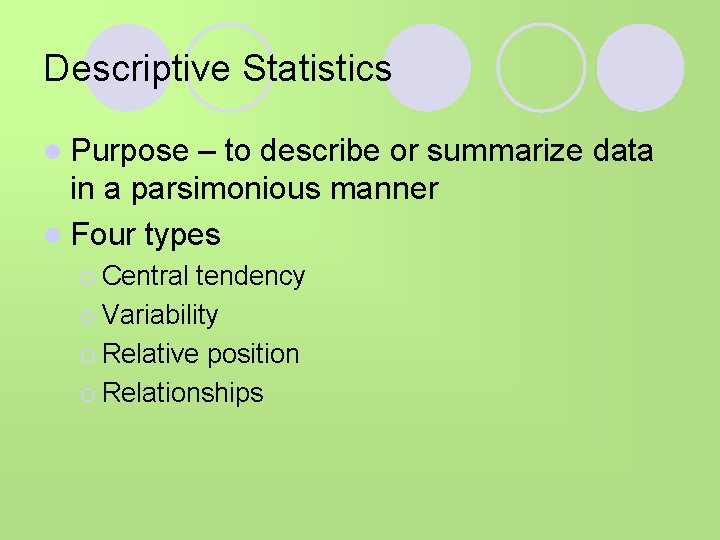 Descriptive Statistics

Purpose – to describe or summarize data in a parsimonious manner

Four types

Central tendency

Variability

Relative position

Relationships